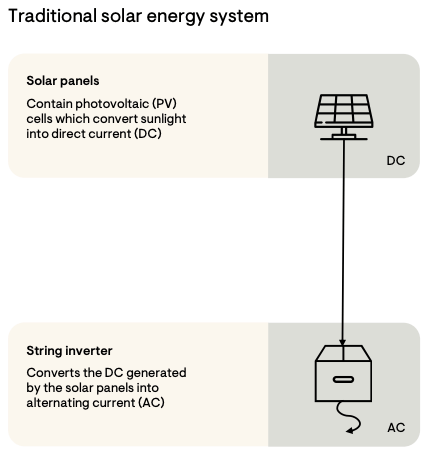 Traditional solar energy system

Solar panels

Contain photovoltaic (PV) cells which convert sunlight into direct current (DC)

DC

String inverter

Converts the DC generated by the solar panels into alternating current (AC)

AC